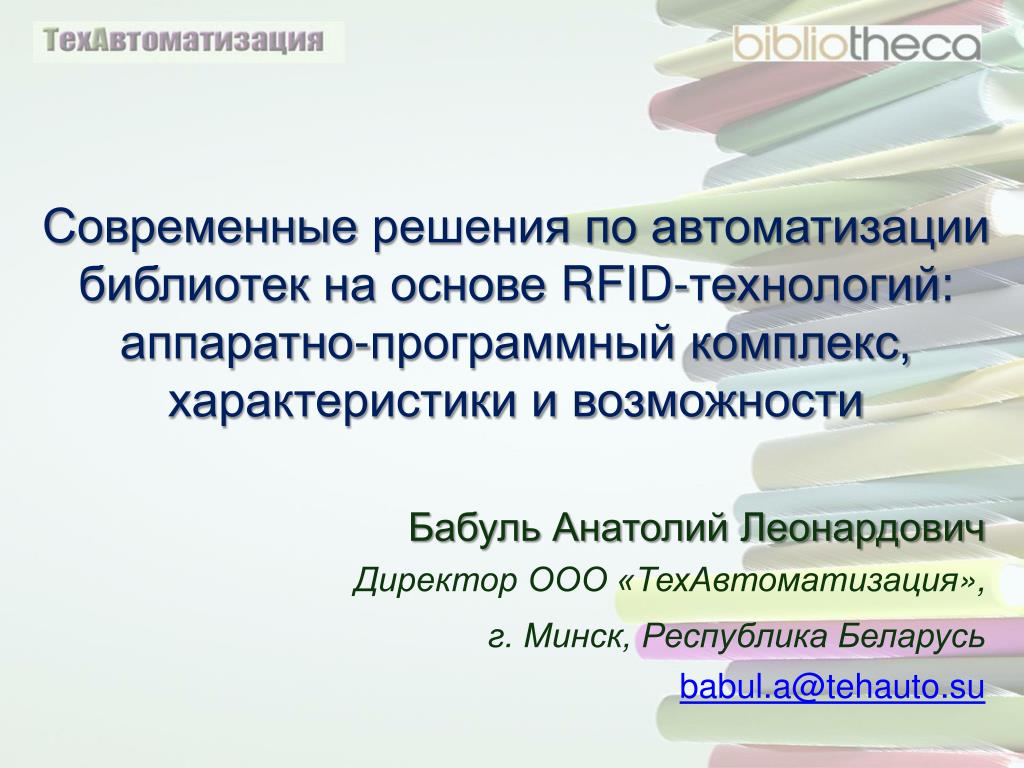 ТехАвтоматизация

bibliotheca

Современные решения по автоматизации библиотек на основе RFID-технологий: аппаратно-программный комплекс, характеристики и возможности

Бабуль Анатолий Леонардович

Директор ООО «ТехАвтоматизация»,

г. Минск, Республика Беларусь

babul.a@tehauto.su